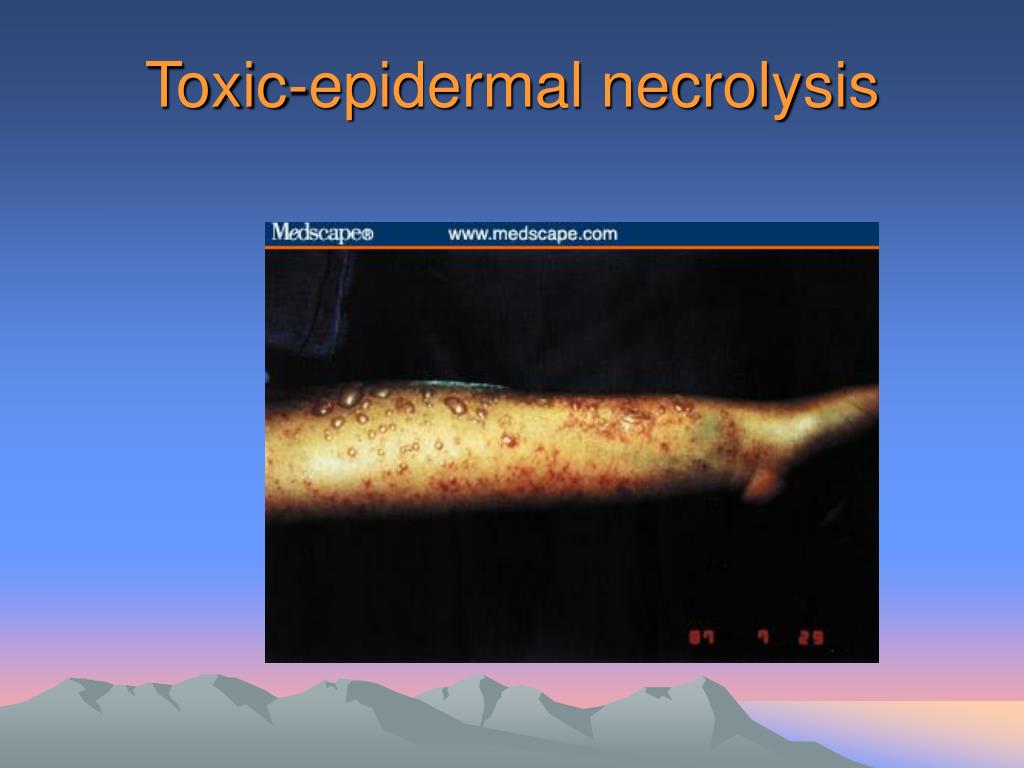 Toxic-epidermal necrolysis

Medscape® www.medscape.com

87 7 29